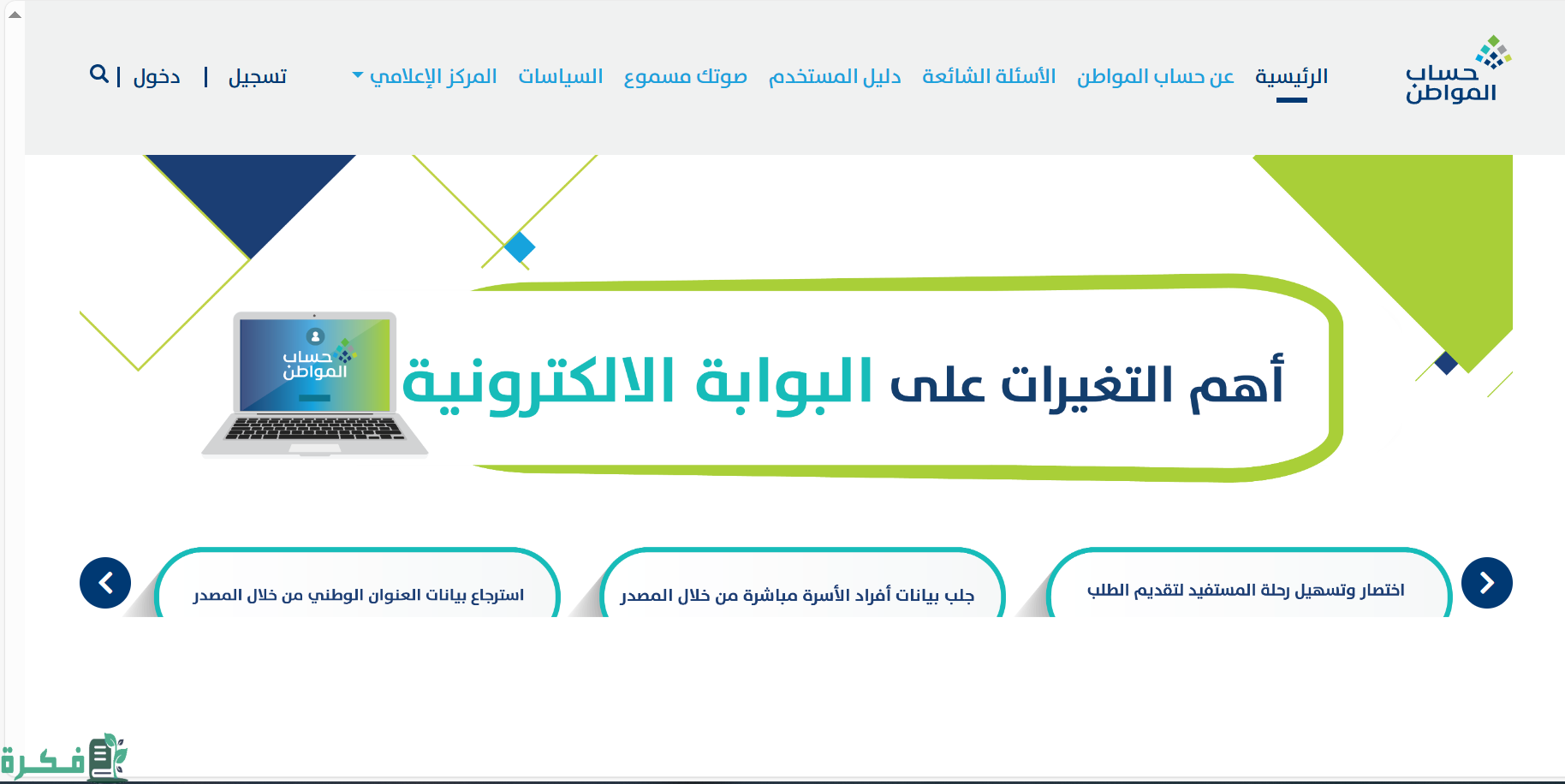 حساب المواطن

الرئيسية عن حساب المواطن الأسئلة الشائعة دليل المستخدم صوتك مسموع السياسات المركز الإعلامي

تسجيل | دخول |

أهم التغيرات على البوابة الالكترونية

حساب المواطن

اختصار وتسهيل رحلة المستفيد لتقديم الطلب

جلب بيانات أفراد الأسرة مباشرة من خلال المصدر

استرجاع بيانات العنوان الوطني من خلال المصدر

فكرة